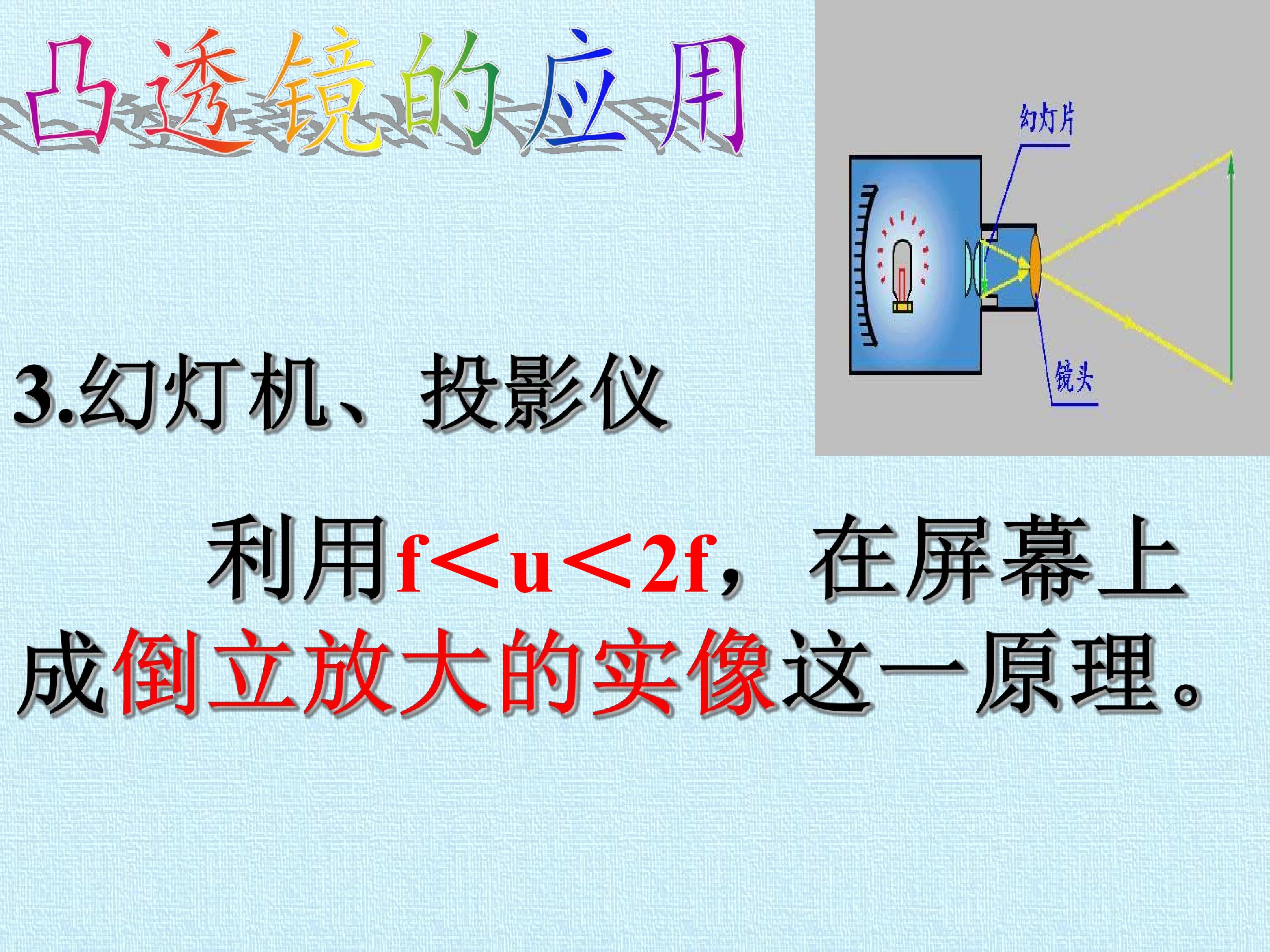 凸透镜的应用

幻灯片

镜头

3.幻灯机、投影仪

利用$f<u<2f$，在屏幕上成倒立放大的实像这一原理。